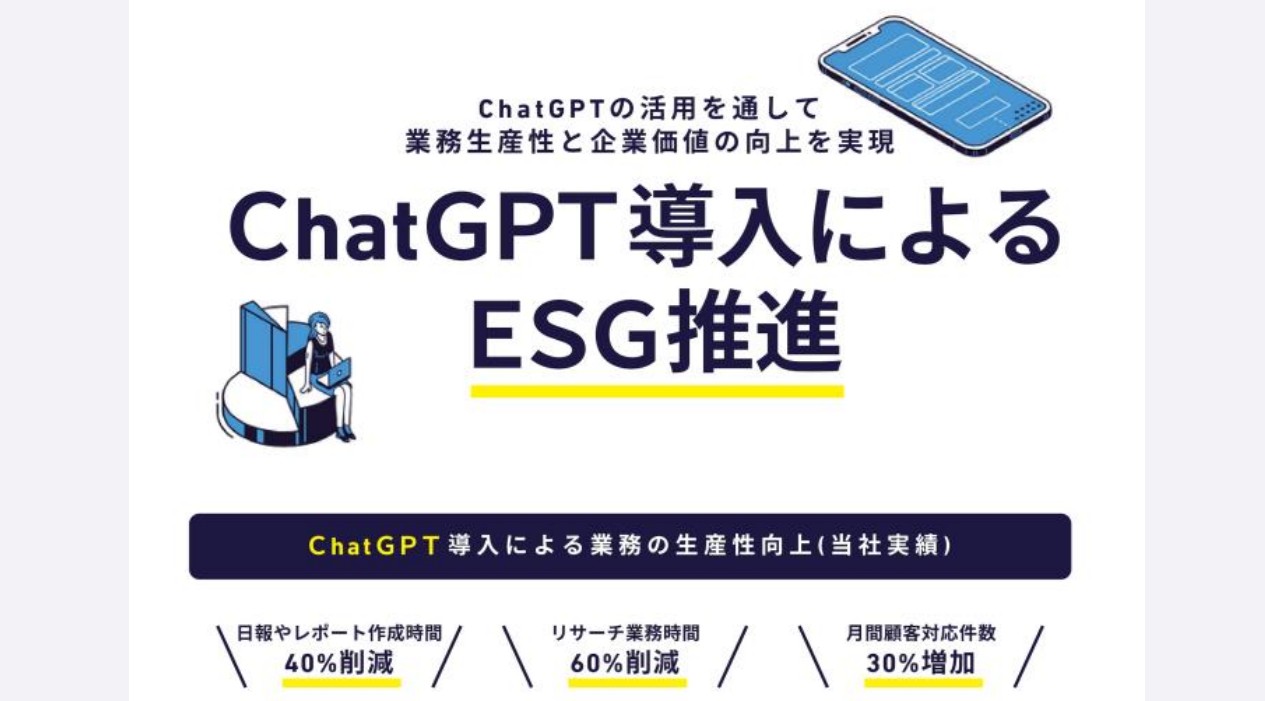 ChatGPTの活用を通して
業務生産性と企業価値の向上を実現

ChatGPT導入による
ESG推進

ChatGPT導入による業務の生産性向上(当社実績)

日報やレポート作成時間
40%削減

リサーチ業務時間
60%削減

月間顧客対応件数
30%増加